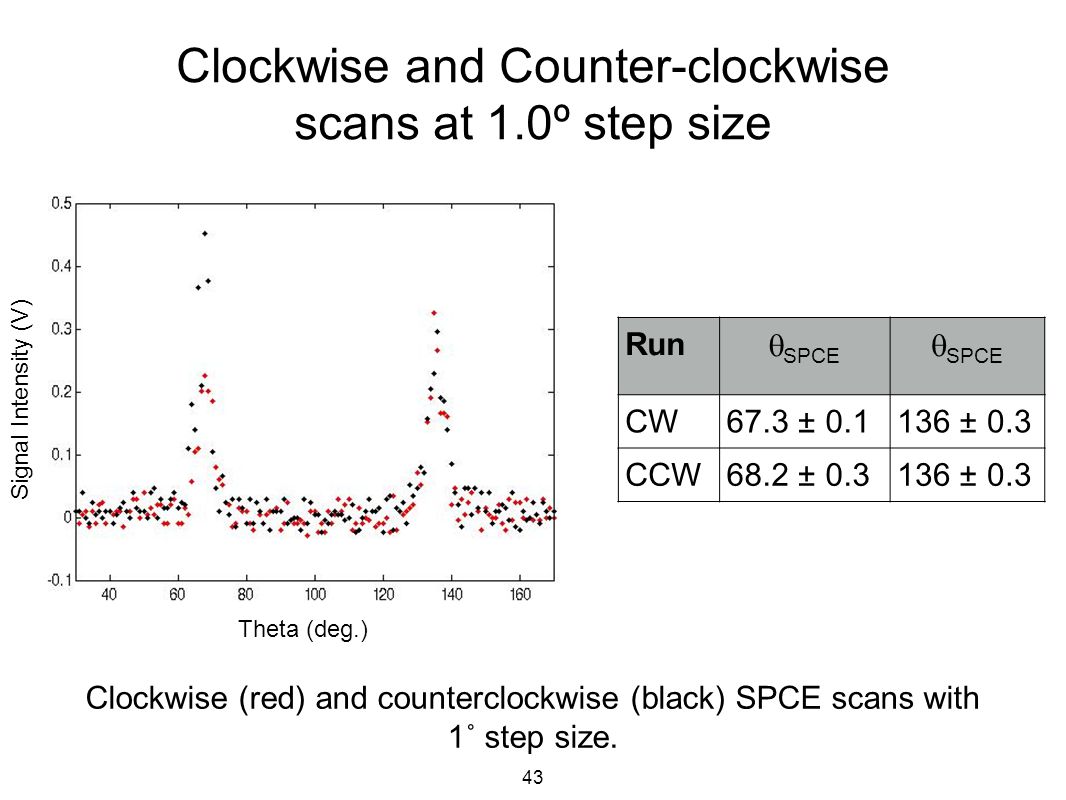 Clockwise and Counter-clockwise scans at 1.0º step size

Signal Intensity (V)

0.5
0.4
0.3
0.2
0.1
0
-0.1

40 60 80 100 120 140 160

Theta (deg.)

| Run | $\theta_{SPCE}$ | $\theta_{SPCE}$ |
|---|---|---|
| CW | 67.3 ± 0.1 | 136 ± 0.3 |
| CCW | 68.2 ± 0.3 | 136 ± 0.3 |

Clockwise (red) and counterclockwise (black) SPCE scans with 1˚ step size.

43